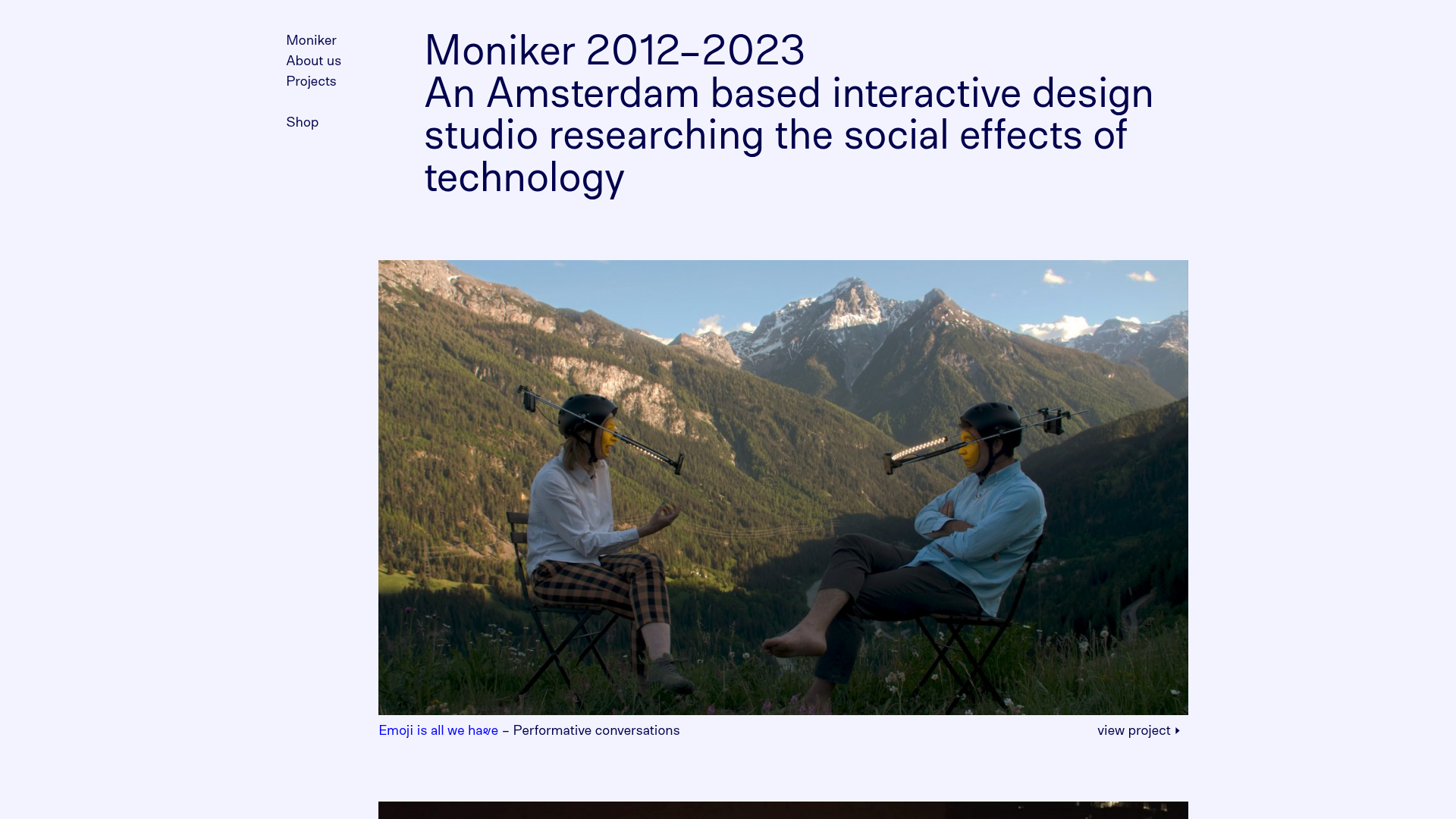 Moniker
About us
Projects

Shop

Moniker 2012–2023
An Amsterdam based interactive design studio researching the social effects of technology

Emoji is all we have – Performative conversations

view project